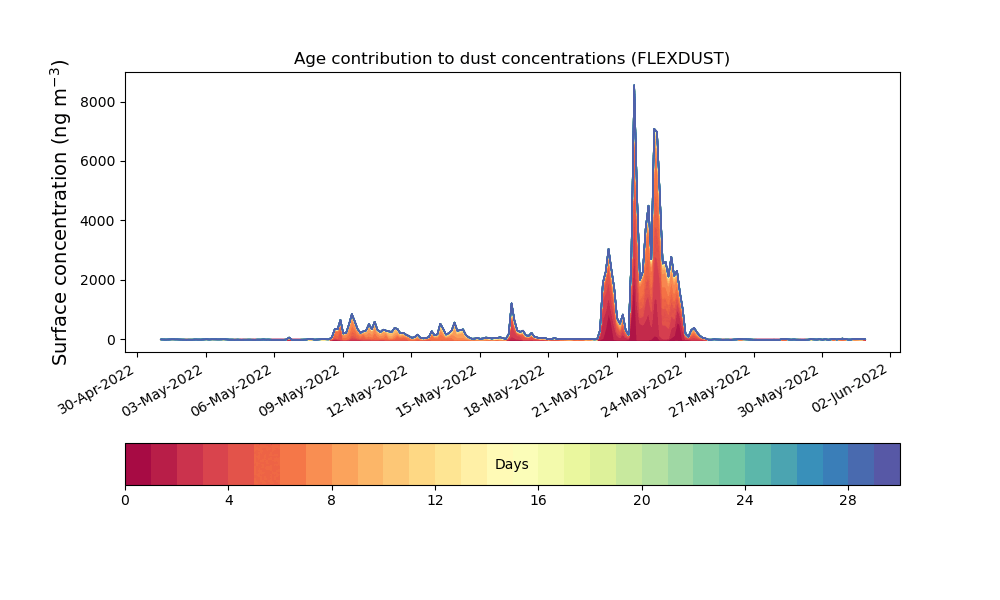 Age contribution to dust concentrations (FLEXDUST)

Surface concentration (ng m$^{-3}$)

8000
6000
4000
2000
0

30-Apr-2022
03-May-2022
06-May-2022
09-May-2022
12-May-2022
15-May-2022
18-May-2022
21-May-2022
24-May-2022
27-May-2022
30-May-2022
02-Jun-2022

Days

0
4
8
12
16
20
24
28